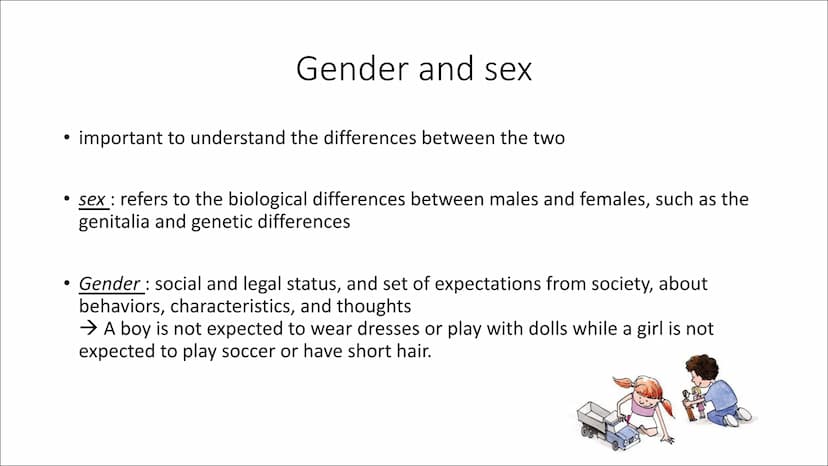 Gender and sex

• important to understand the differences between the two

• sex : refers to the biological differences between males and females, such as the genitalia and genetic differences

• Gender : social and legal status, and set of expectations from society, about behaviors, characteristics, and thoughts
→ A boy is not expected to wear dresses or play with dolls while a girl is not expected to play soccer or have short hair.